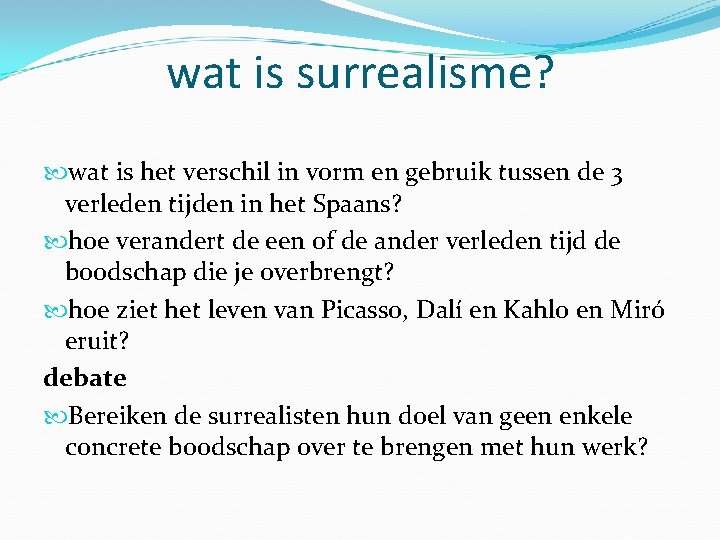 wat is surrealisme?

wat is het verschil in vorm en gebruik tussen de 3 verleden tijden in het Spaans?

hoe verandert de een of de ander verleden tijd de boodschap die je overbrengt?

hoe ziet het leven van Picasso, Dalí en Kahlo en Miró eruit?

debate

Bereiken de surrealisten hun doel van geen enkele concrete boodschap over te brengen met hun werk?